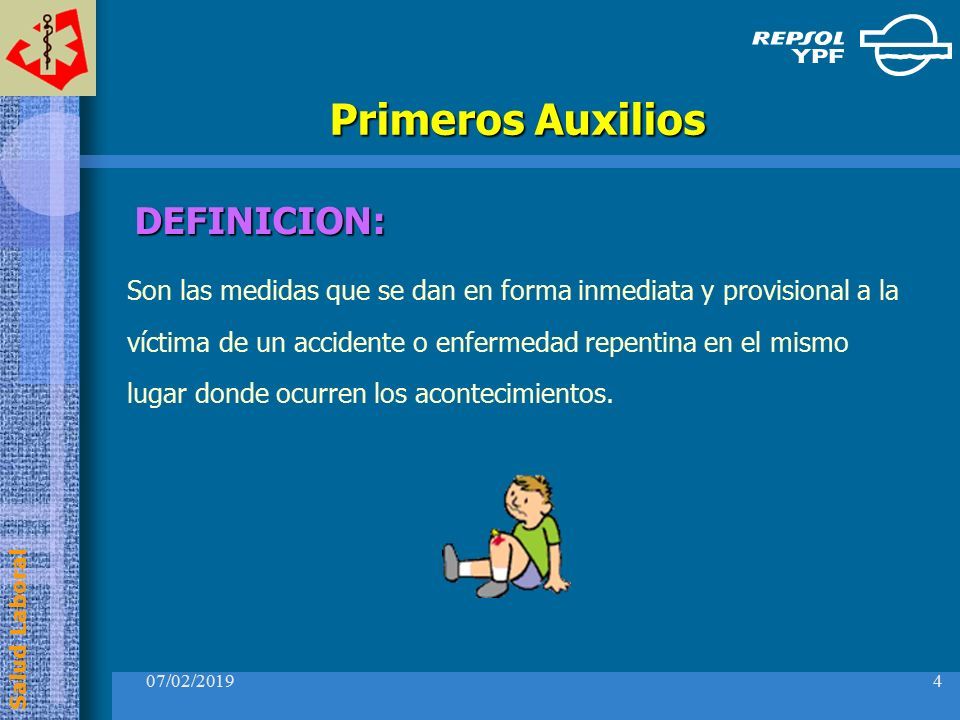 REPSOL YPF

Primeros Auxilios

DEFINICION:

Son las medidas que se dan en forma inmediata y provisional a la víctima de un accidente o enfermedad repentina en el mismo lugar donde ocurren los acontecimientos.

Salud Laboral

07/02/2019

4